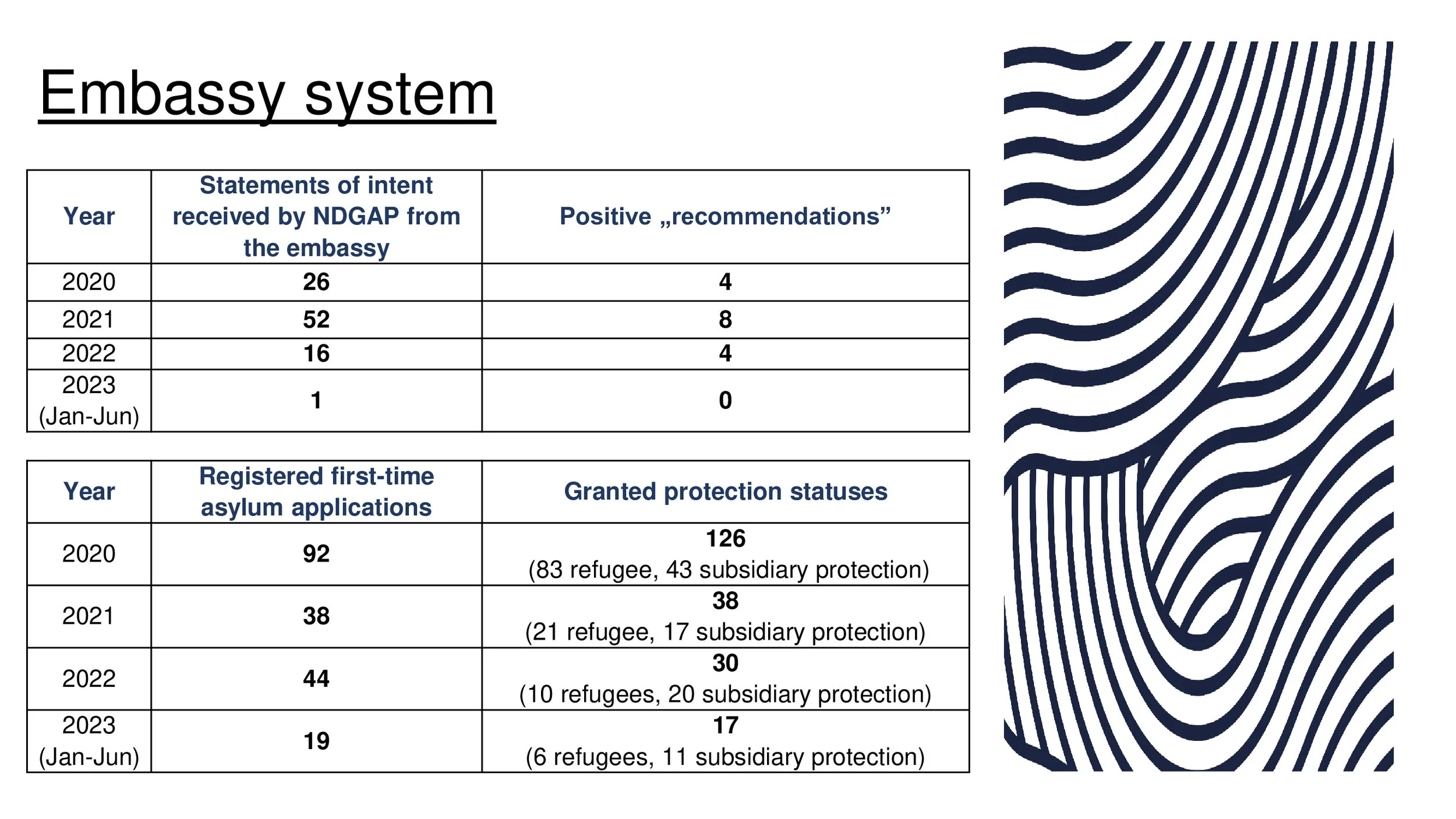 Embassy system

| Year | Statements of intent received by NDGAP from the embassy | Positive „recommendations” |
|---|---|---|
| 2020 | 26 | 4 |
| 2021 | 52 | 8 |
| 2022 | 16 | 4 |
| 2023 (Jan-Jun) | 1 | 0 |

| Year | Registered first-time asylum applications | Granted protection statuses |
|---|---|---|
| 2020 | 92 | 126 (83 refugee, 43 subsidiary protection) |
| 2021 | 38 | 38 (21 refugee, 17 subsidiary protection) |
| 2022 | 44 | 30 (10 refugees, 20 subsidiary protection) |
| 2023 (Jan-Jun) | 19 | 17 (6 refugees, 11 subsidiary protection) |